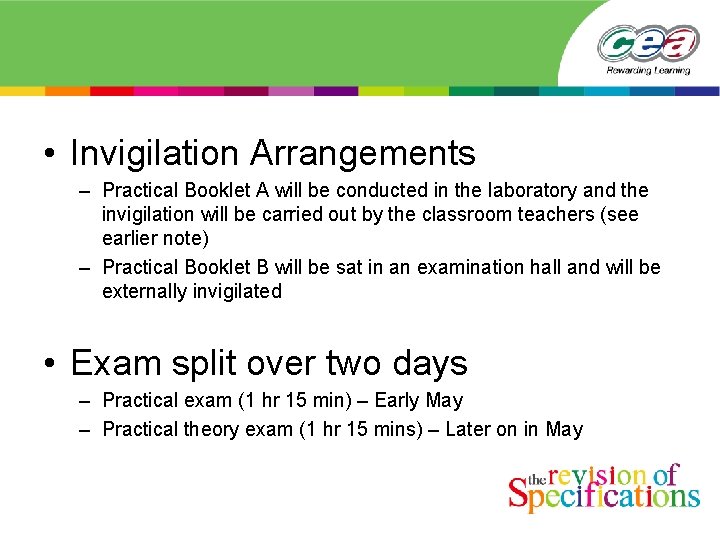 cea
Rewarding Learning

• Invigilation Arrangements
– Practical Booklet A will be conducted in the laboratory and the invigilation will be carried out by the classroom teachers (see earlier note)
– Practical Booklet B will be sat in an examination hall and will be externally invigilated

• Exam split over two days
– Practical exam (1 hr 15 min) – Early May
– Practical theory exam (1 hr 15 mins) – Later on in May

the revision of Specifications